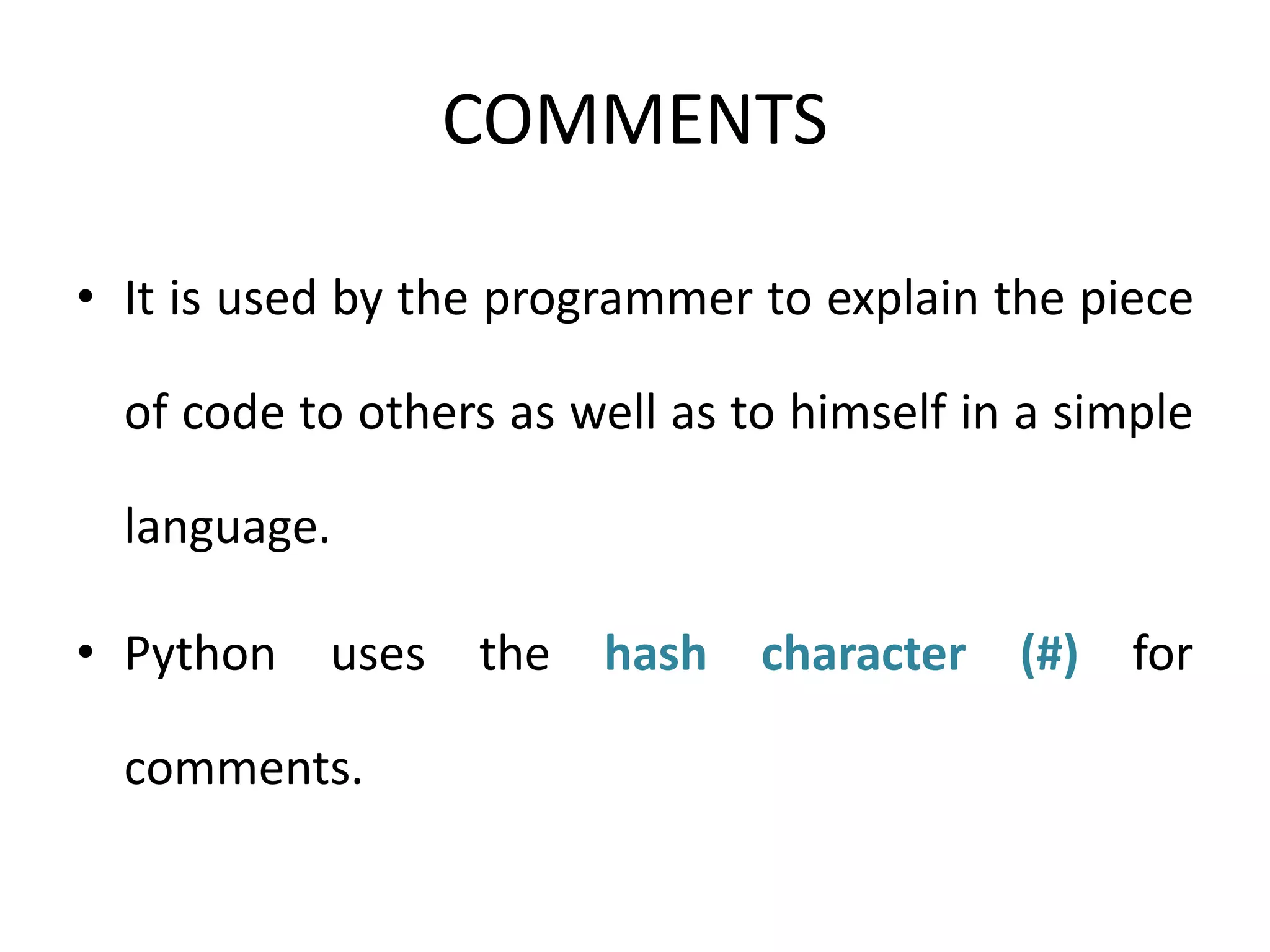 COMMENTS

• It is used by the programmer to explain the piece of code to others as well as to himself in a simple language.

• Python uses the hash character (#) for comments.